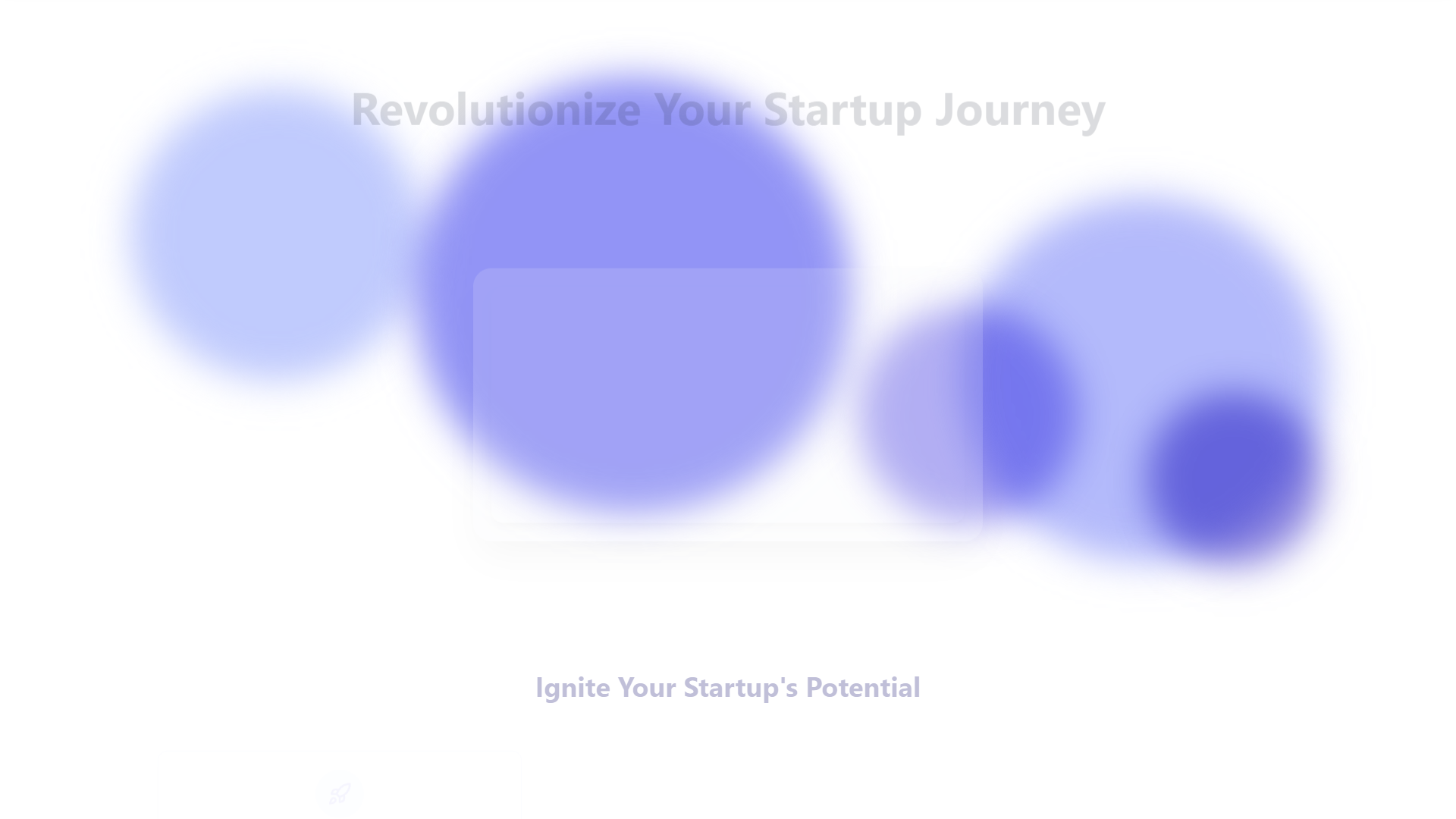 Revolutionize Your Startup Journey

Ignite Your Startup's Potential